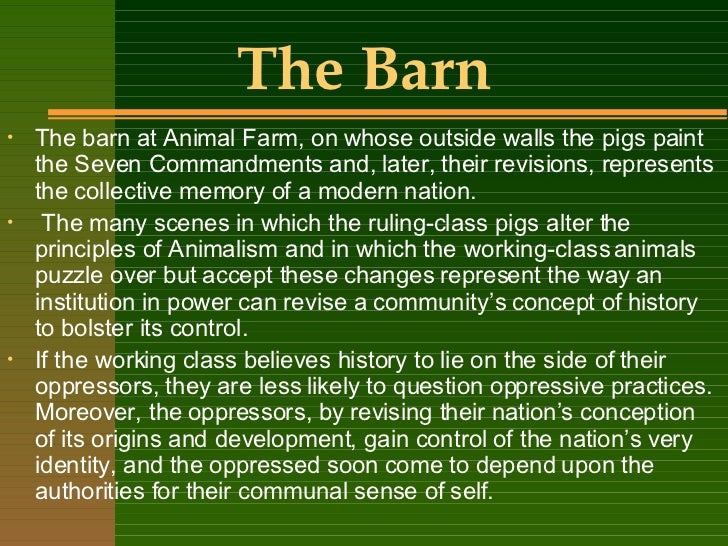 The Barn

• The barn at Animal Farm, on whose outside walls the pigs paint the Seven Commandments and, later, their revisions, represents the collective memory of a modern nation.

• The many scenes in which the ruling-class pigs alter the principles of Animalism and in which the working-class animals puzzle over but accept these changes represent the way an institution in power can revise a community's concept of history to bolster its control.

• If the working class believes history to lie on the side of their oppressors, they are less likely to question oppressive practices. Moreover, the oppressors, by revising their nation's conception of its origins and development, gain control of the nation's very identity, and the oppressed soon come to depend upon the authorities for their communal sense of self.